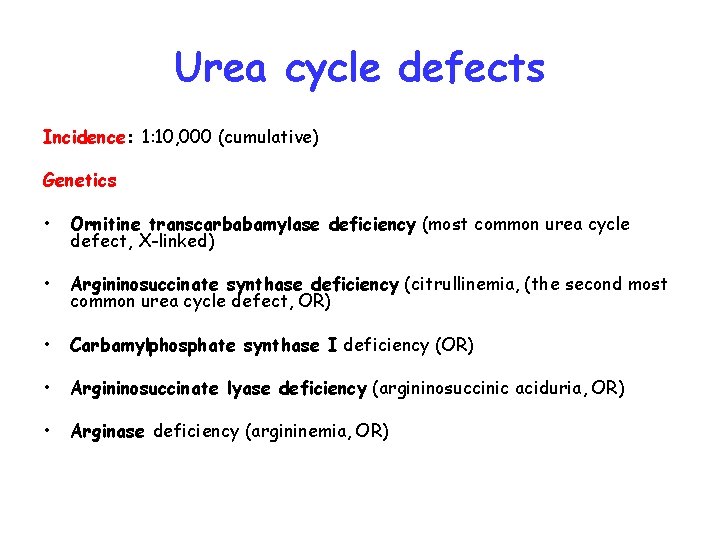 Urea cycle defects

Incidence: 1:10,000 (cumulative)

Genetics

• Ornitine transcarbabamylase deficiency (most common urea cycle defect, X-linked)

• Argininosuccinate synthase deficiency (citrullinemia, (the second most common urea cycle defect, OR)

• Carbamylphosphate synthase I deficiency (OR)

• Argininosuccinate lyase deficiency (argininosuccinic aciduria, OR)

• Arginase deficiency (argininemia, OR)